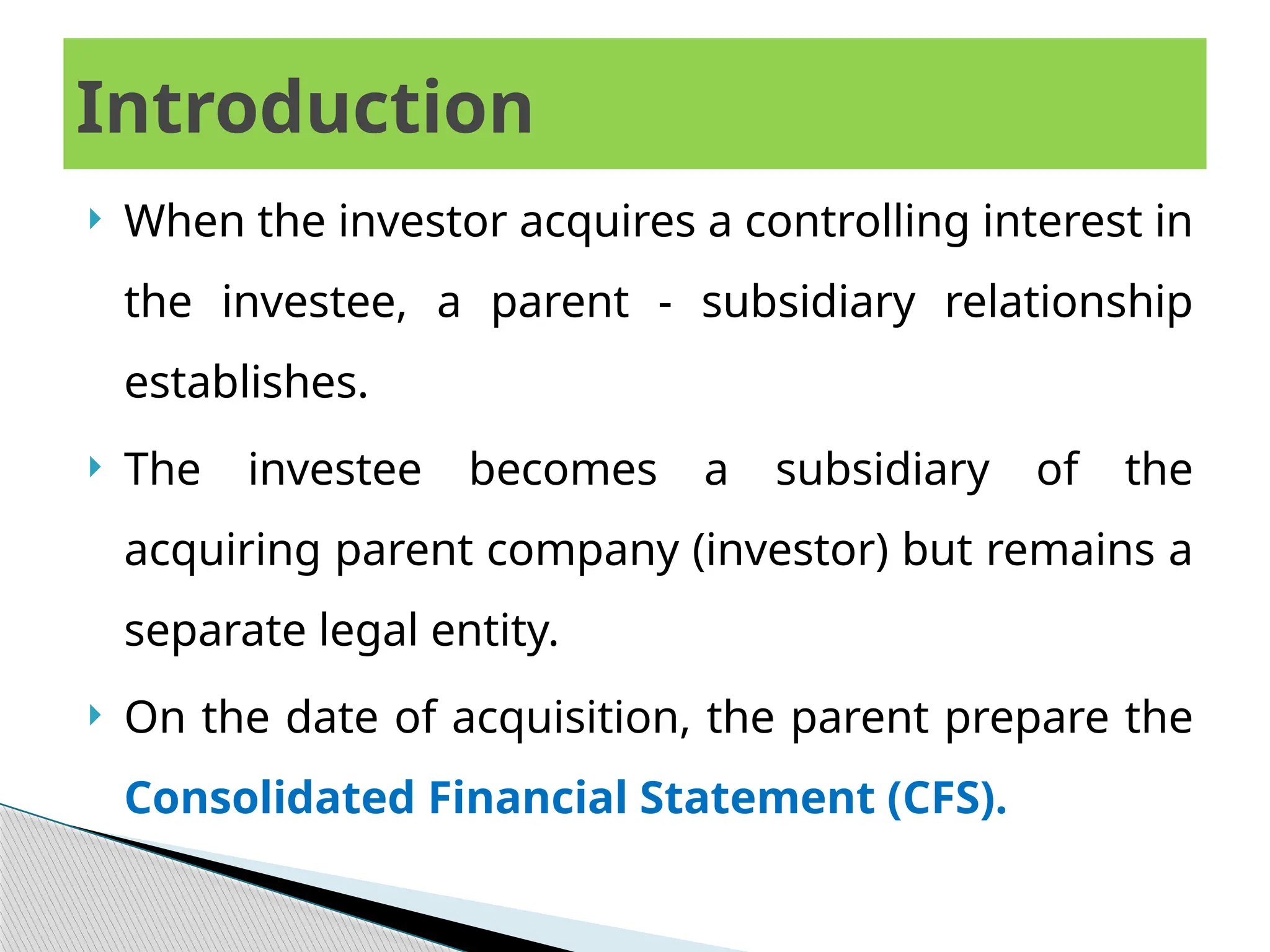 Introduction

When the investor acquires a controlling interest in the investee, a parent - subsidiary relationship establishes.

The investee becomes a subsidiary of the acquiring parent company (investor) but remains a separate legal entity.

On the date of acquisition, the parent prepare the Consolidated Financial Statement (CFS).